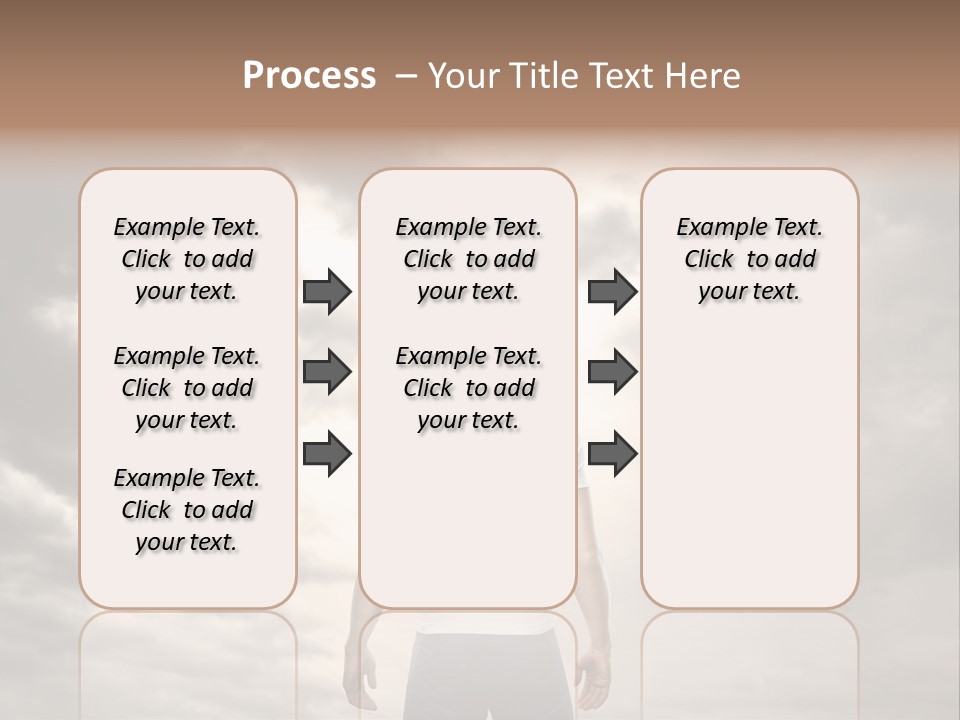 Process – Your Title Text Here

Example Text. Click to add your text.

Example Text. Click to add your text.

Example Text. Click to add your text.

Example Text. Click to add your text.

Example Text. Click to add your text.

Example Text. Click to add your text.